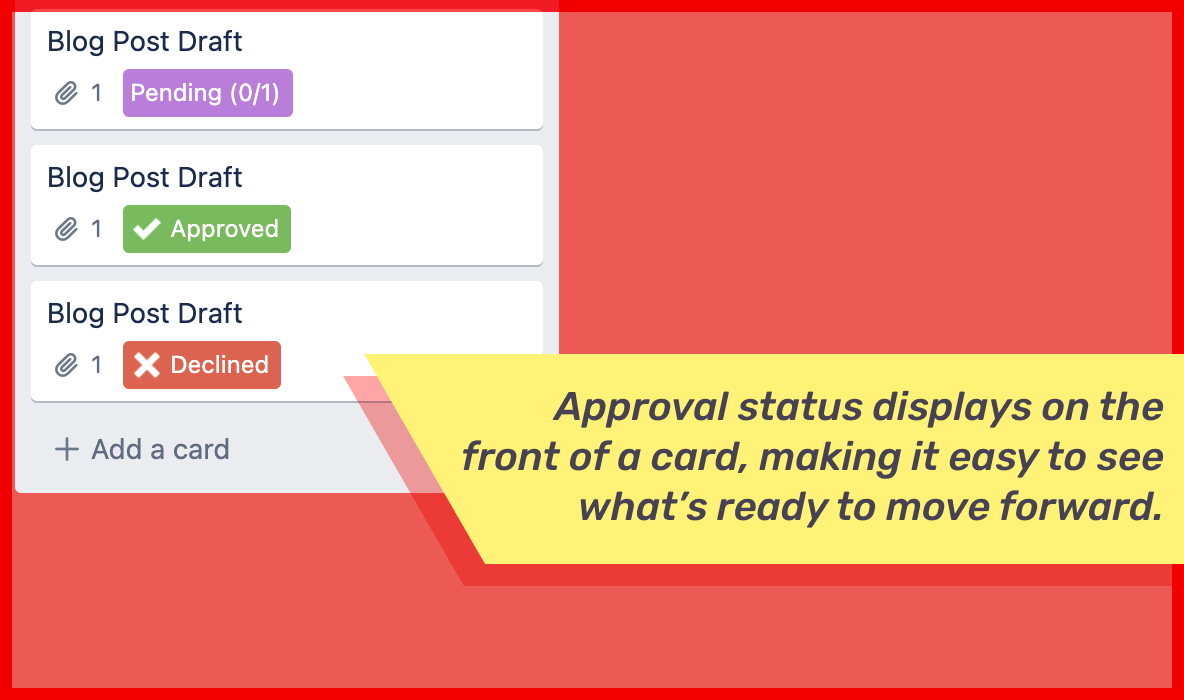 Blog Post Draft

1 Pending (0/1)

Blog Post Draft

1 Approved

Blog Post Draft

1 Declined

+ Add a card

Approval status displays on the front of a card, making it easy to see what's ready to move forward.